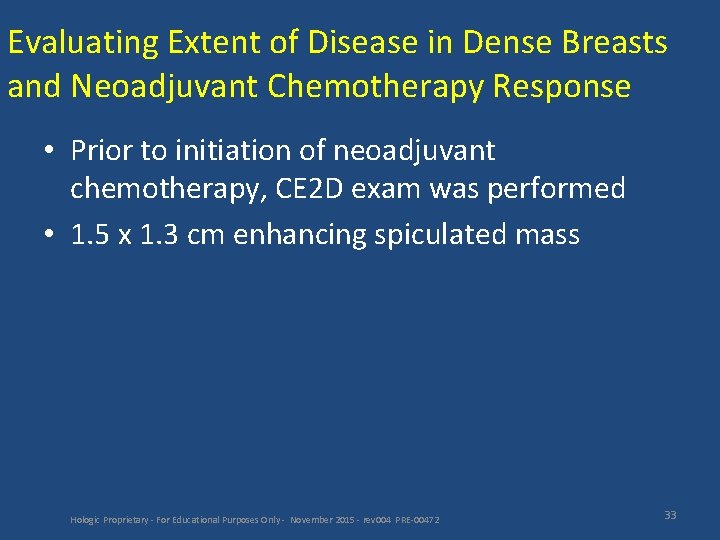 Evaluating Extent of Disease in Dense Breasts and Neoadjuvant Chemotherapy Response

• Prior to initiation of neoadjuvant chemotherapy, CE2D exam was performed
• 1.5 x 1.3 cm enhancing spiculated mass

Hologic Proprietary - For Educational Purposes Only - November 2015 - rev004 PRE-00472

33